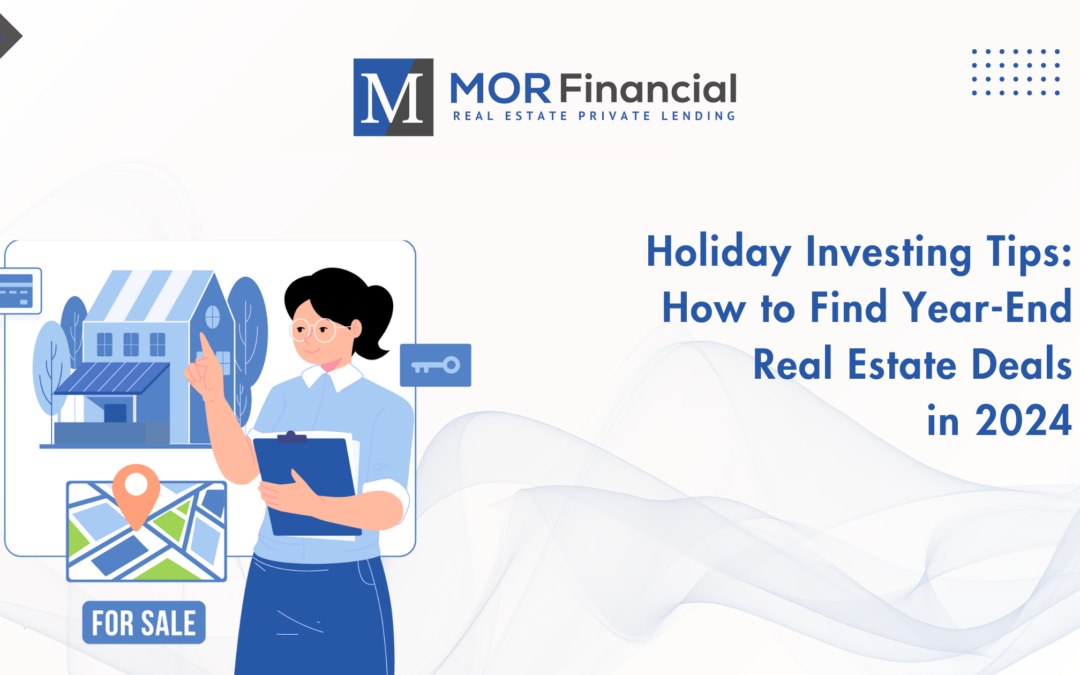 M MOR Financial
REAL ESTATE PRIVATE LENDING

Holiday Investing Tips: How to Find Year-End Real Estate Deals in 2024

FOR SALE